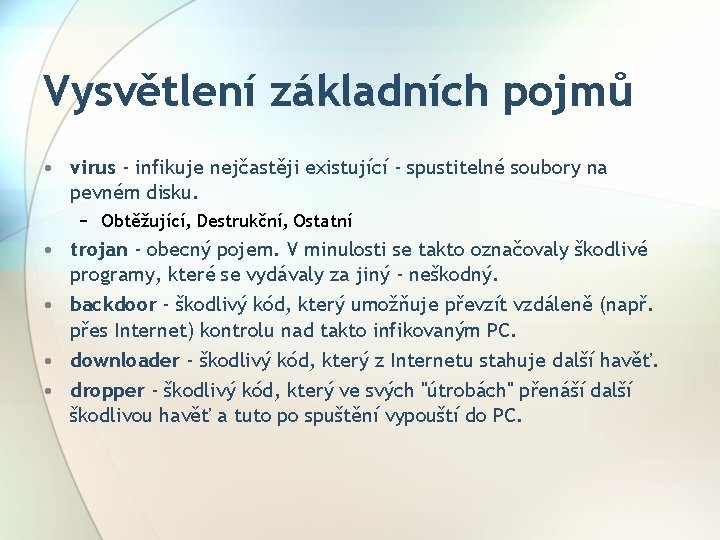 Vysvětlení základních pojmů

• virus - infikuje nejčastěji existující - spustitelné soubory na pevném disku.
– Obtěžující, Destrukční, Ostatní
• trojan - obecný pojem. V minulosti se takto označovaly škodlivé programy, které se vydávaly za jiný - neškodný.
• backdoor - škodlivý kód, který umožňuje převzít vzdáleně (např. přes Internet) kontrolu nad takto infikovaným PC.
• downloader - škodlivý kód, který z Internetu stahuje další havěť.
• dropper - škodlivý kód, který ve svých "útrobách" přenáší další škodlivou havěť a tuto po spuštění vypouští do PC.